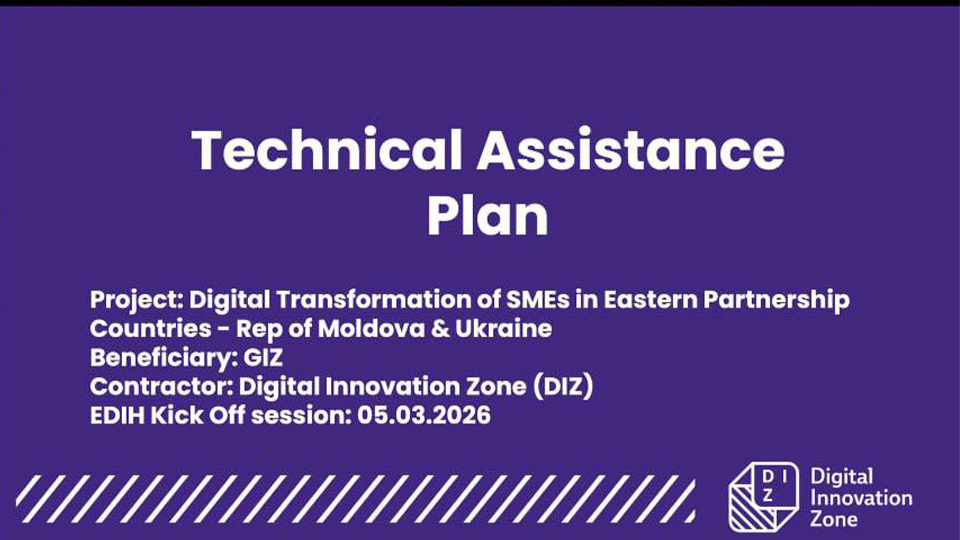 Technical Assistance Plan

Project: Digital Transformation of SMEs in Eastern Partnership Countries - Rep of Moldova & Ukraine
Beneficiary: GIZ
Contractor: Digital Innovation Zone (DIZ)
EDIH Kick Off session: 05.03.2026

D I Z

Digital Innovation Zone